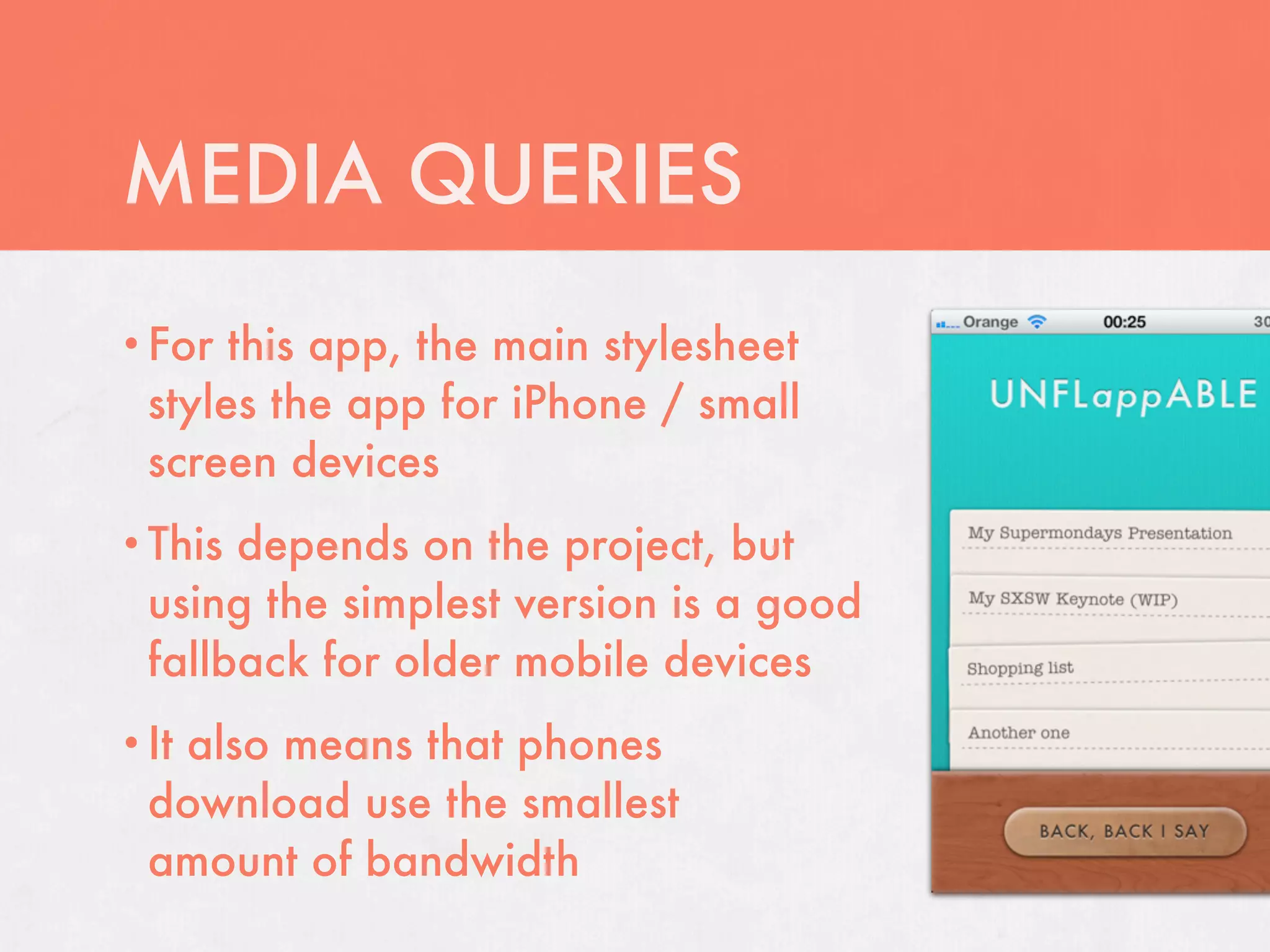 MEDIA QUERIES

• For this app, the main stylesheet styles the app for iPhone / small screen devices

• This depends on the project, but using the simplest version is a good fallback for older mobile devices

• It also means that phones download use the smallest amount of bandwidth

Orange 00:25 30

UNFLappABLE

My Supermondays Presentation

My SXSW Keynote (WIP)

Shopping list

Another one

BACK, BACK I SAY